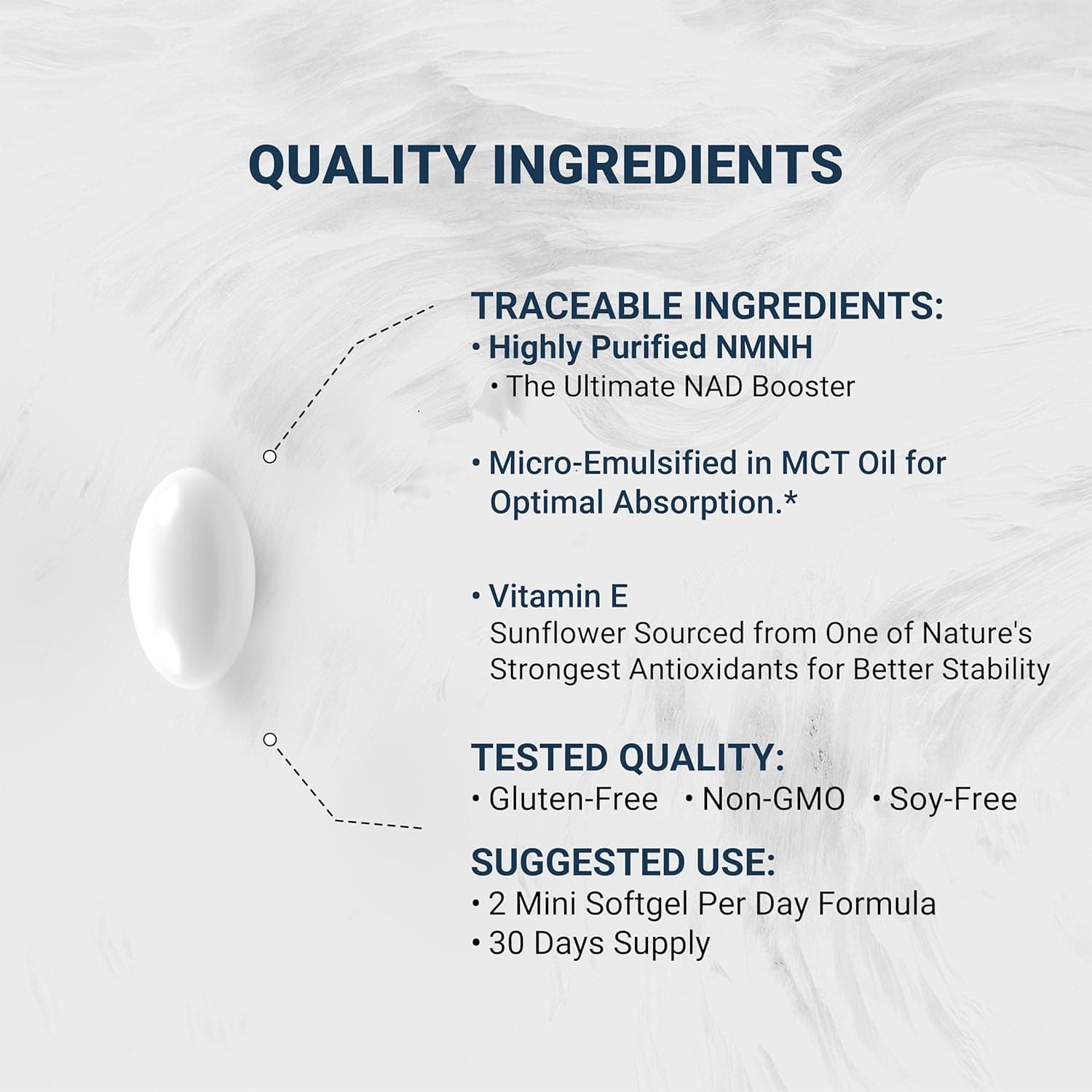 QUALITY INGREDIENTS

TRACEABLE INGREDIENTS:
• Highly Purified NMNH
• The Ultimate NAD Booster

• Micro-Emulsified in MCT Oil for Optimal Absorption.*

• Vitamin E
Sunflower Sourced from One of Nature's Strongest Antioxidants for Better Stability

TESTED QUALITY:
• Gluten-Free • Non-GMO • Soy-Free

SUGGESTED USE:
• 2 Mini Softgel Per Day Formula
• 30 Days Supply